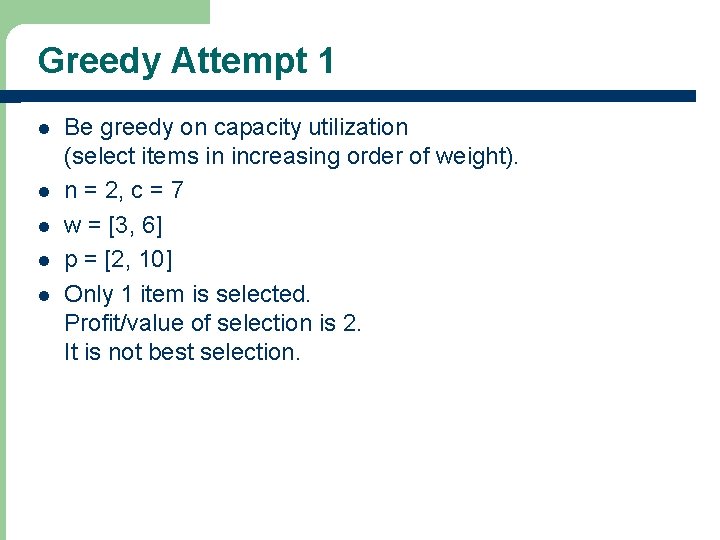 Greedy Attempt 1

- Be greedy on capacity utilization
(select items in increasing order of weight).
- n = 2, c = 7
- w = [3, 6]
- p = [2, 10]
- Only 1 item is selected.
Profit/value of selection is 2.
It is not best selection.